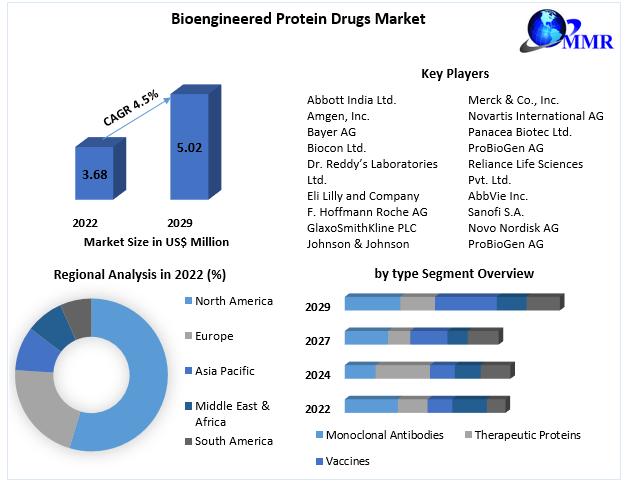 Bioengineered Protein Drugs Market

MMR

CAGR 4.5%

3.68

5.02

2022

2029

Market Size in US$ Million

Key Players

Abbott India Ltd.
Amgen, Inc.
Bayer AG
Biocon Ltd.
Dr. Reddy's Laboratories Ltd.
Eli Lilly and Company
F. Hoffmann Roche AG
GlaxoSmithKline PLC
Johnson & Johnson

Merck & Co., Inc.
Novartis International AG
Panacea Biotec Ltd.
ProBioGen AG
Reliance Life Sciences Pvt. Ltd.
AbbVie Inc.
Sanofi S.A.
Novo Nordisk AG
ProBioGen AG

Regional Analysis in 2022 (%)

North America
Europe
Asia Pacific
Middle East & Africa
South America

by type Segment Overview

2029
2027
2024
2022

Monoclonal Antibodies
Therapeutic Proteins
Vaccines